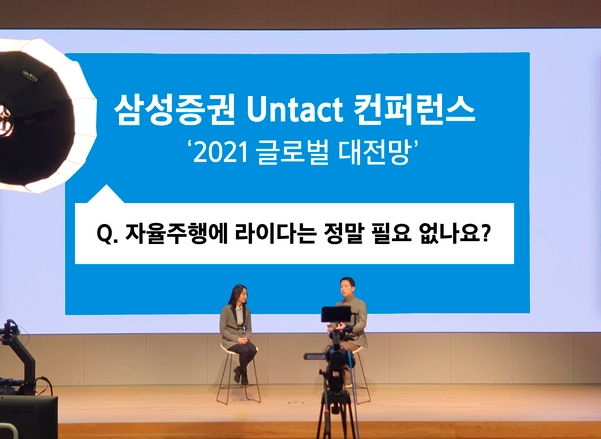 삼성증권 Untact 컨퍼런스
‘2021 글로벌 대전망’

Q. 자율주행에 라이다는 정말 필요 없나요?